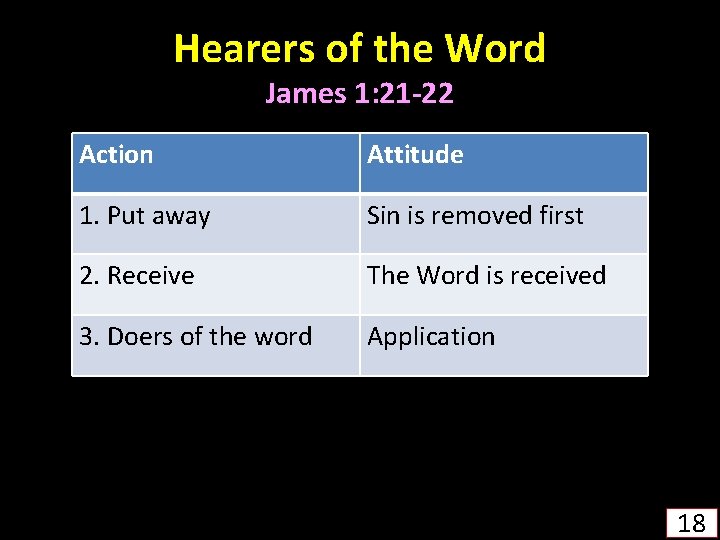 Hearers of the Word

James 1:21-22

| Action | Attitude |
|---|---|
| 1. Put away | Sin is removed first |
| 2. Receive | The Word is received |
| 3. Doers of the word | Application |

18